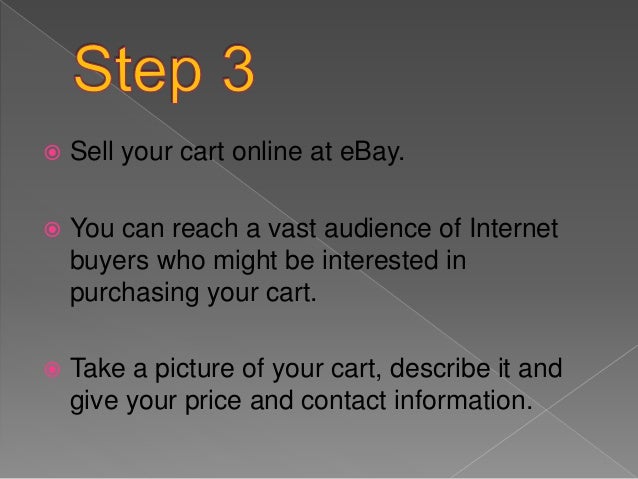 Step 3

Sell your cart online at eBay.

You can reach a vast audience of Internet buyers who might be interested in purchasing your cart.

Take a picture of your cart, describe it and give your price and contact information.